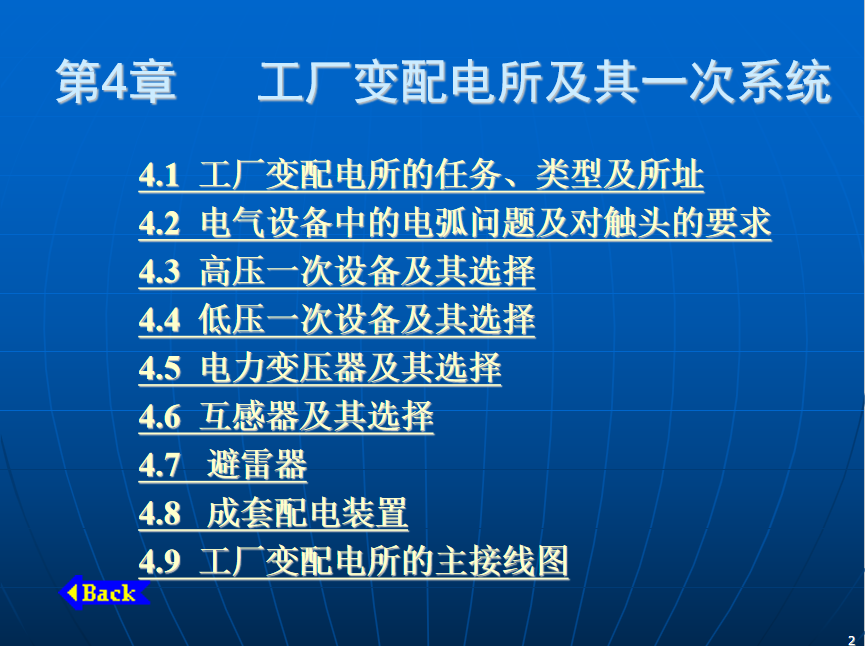 第4章　　工厂变配电所及其一次系统

4.1 工厂变配电所的任务、类型及所址
4.2 电气设备中的电弧问题及对触头的要求
4.3 高压一次设备及其选择
4.4 低压一次设备及其选择
4.5 电力变压器及其选择
4.6 互感器及其选择
4.7 避雷器
4.8 成套配电装置
4.9 工厂变配电所的主接线图

Back

2